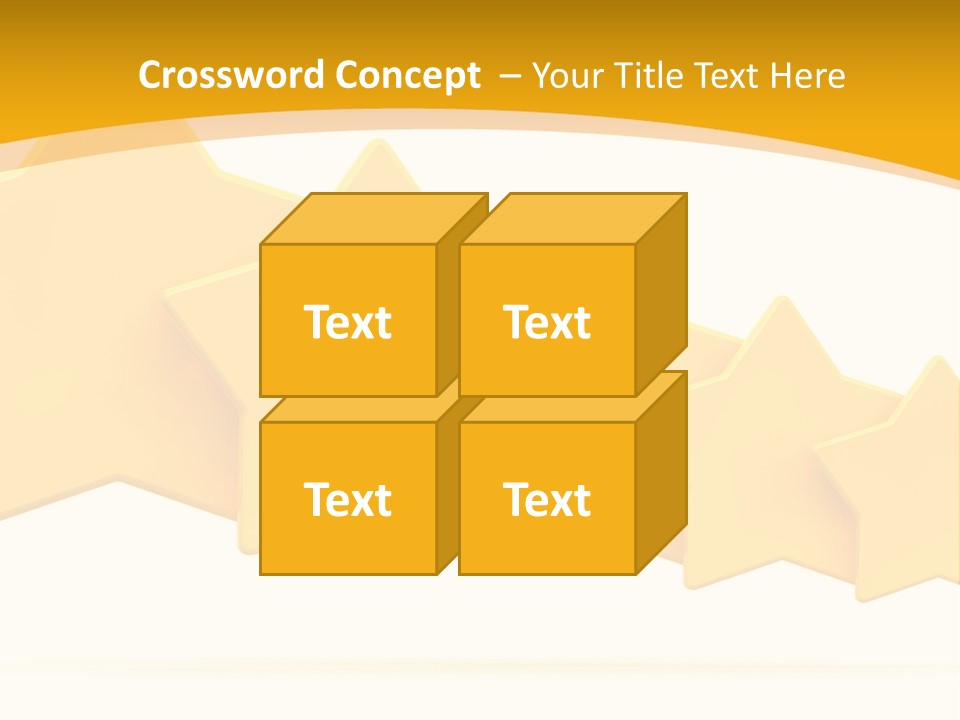 Crossword Concept – Your Title Text Here

Text

Text

Text

Text